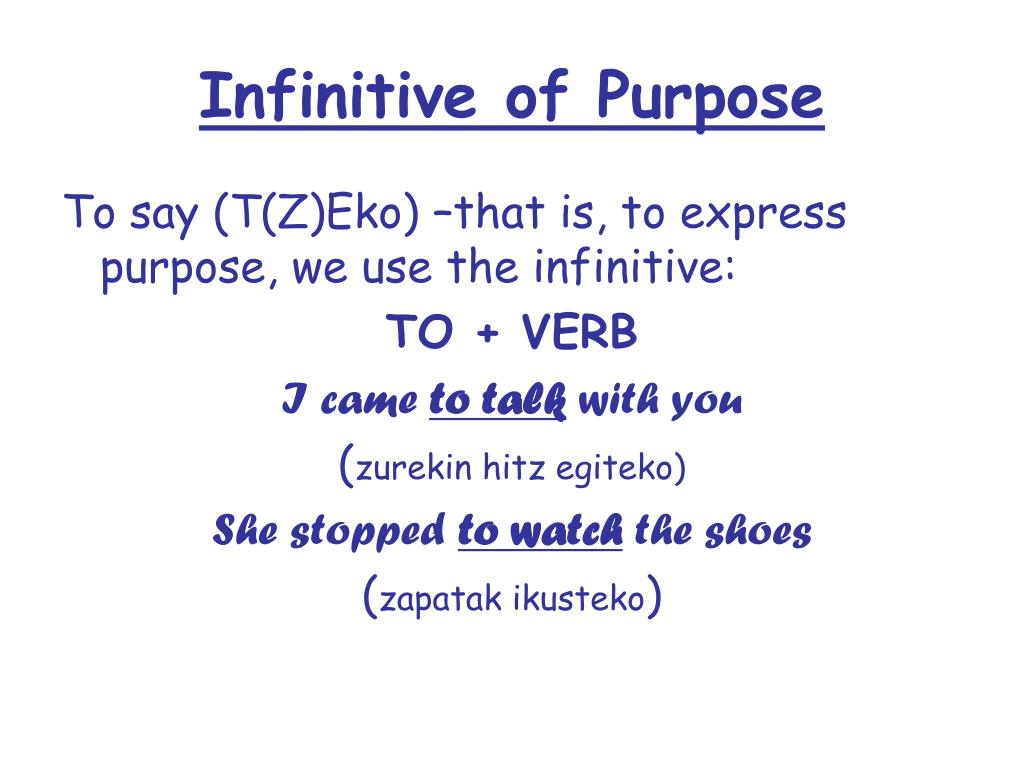 Infinitive of Purpose

To say (T(Z)Eko) –that is, to express purpose, we use the infinitive:

TO + VERB

I came to talk with you

(zurekin hitz egiteko)

She stopped to watch the shoes

(zapatak ikusteko)